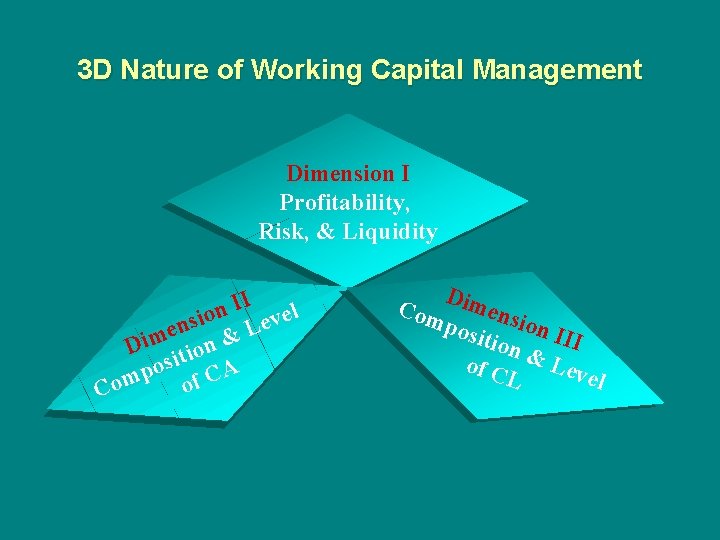 3D Nature of Working Capital Management

Dimension I
Profitability,
Risk, & Liquidity

Dimension II
Composition & Level
of CA

Dimension III
Composition & Level
of CL